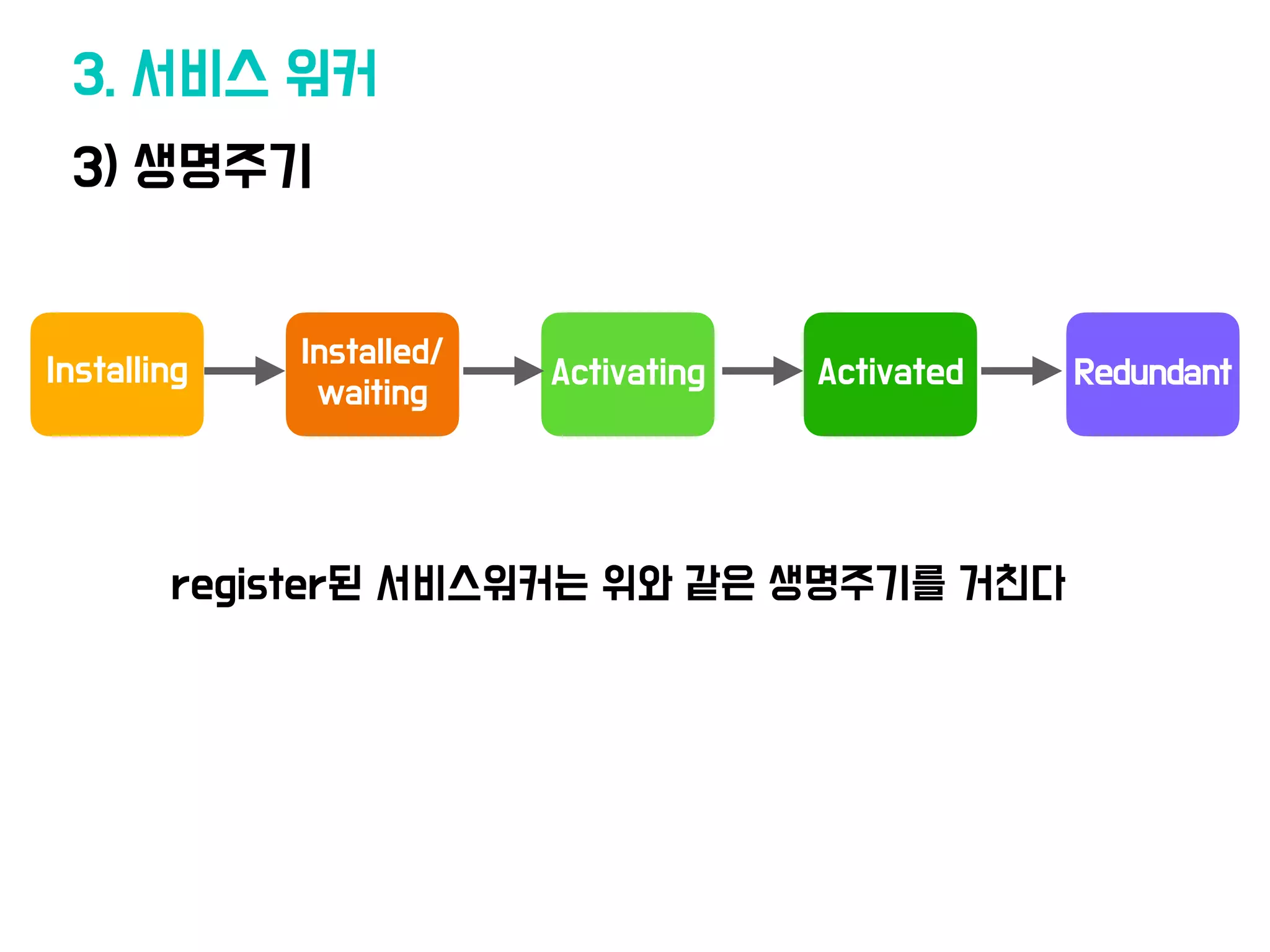 3. 서비스 워커

3) 생명주기

Installing

Installed/ waiting

Activating

Activated

Redundant

register된 서비스워커는 위와 같은 생명주기를 거친다